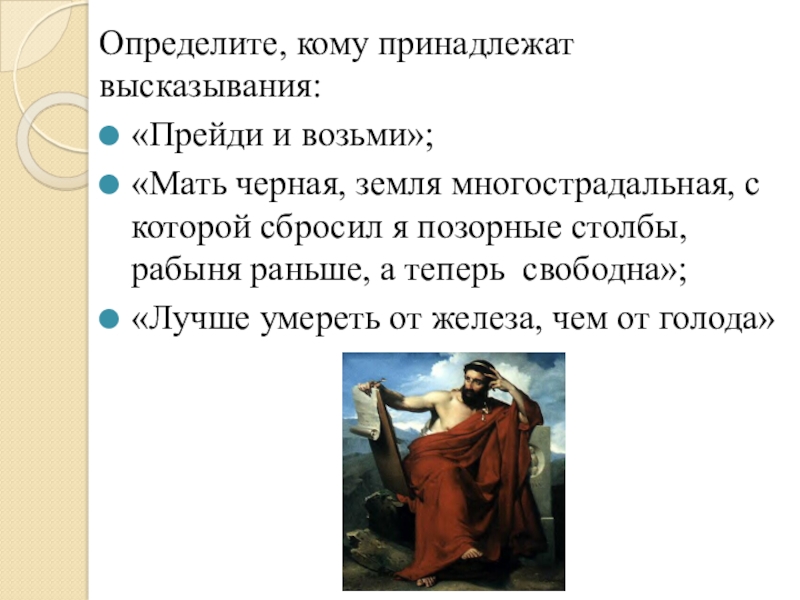 Определите, кому принадлежат высказывания:

«Прейди и возьми»;

«Мать черная, земля многострадальная, с которой сбросил я позорные столбы, рабыня раньше, а теперь свободна»;

«Лучше умереть от железа, чем от голода»